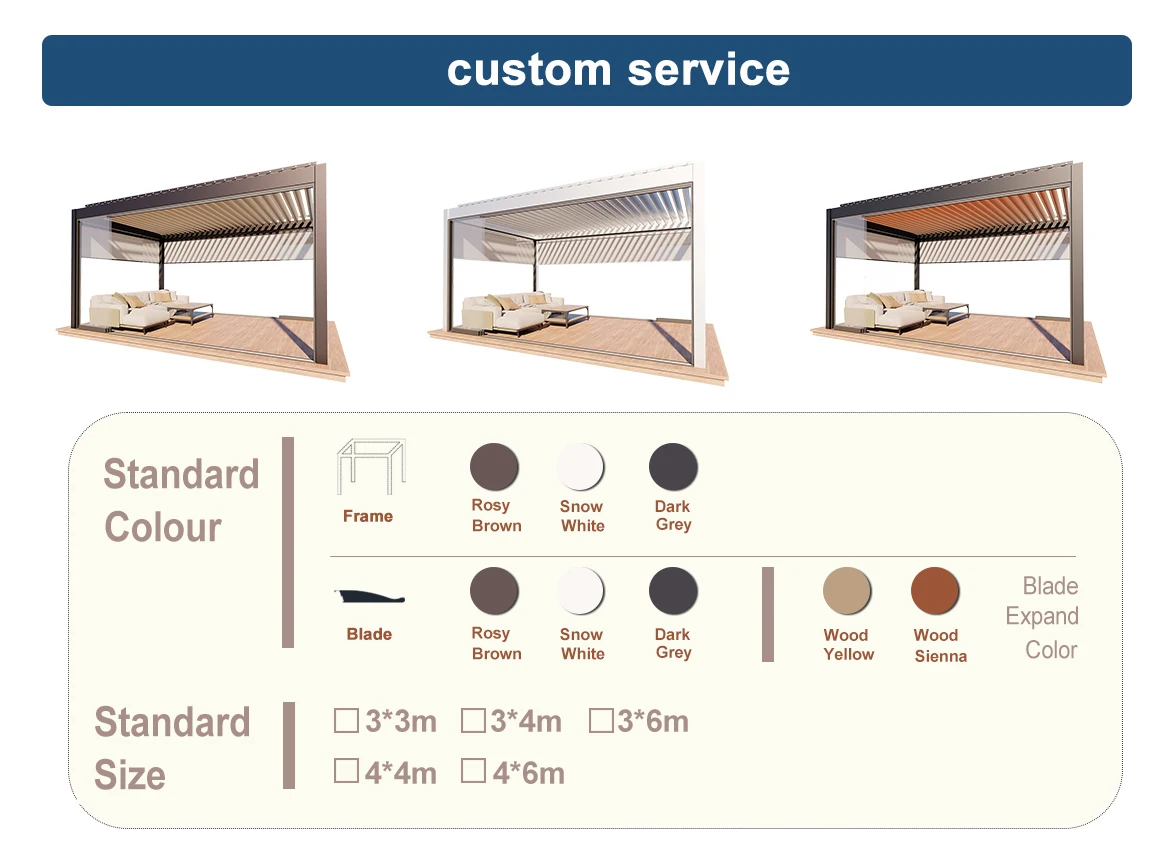 custom service

Standard Colour

Frame

Rosy Brown

Snow White

Dark Grey

Blade

Rosy Brown

Snow White

Dark Grey

Wood Yellow

Wood Sienna

Blade Expand Color

Standard Size

☐ 3*3m ☐ 3*4m ☐ 3*6m
☐ 4*4m ☐ 4*6m